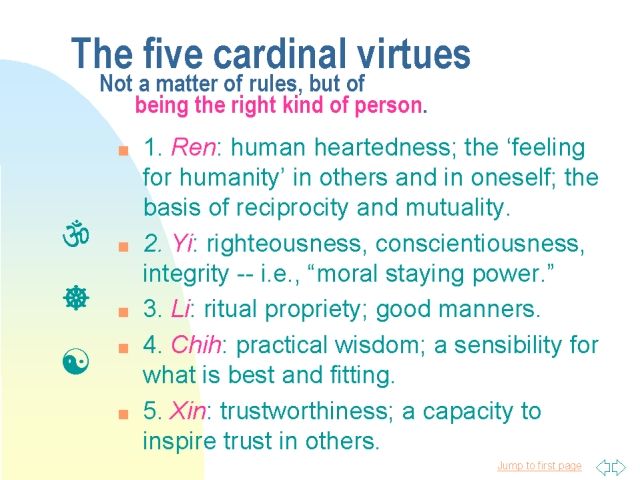 The five cardinal virtues

Not a matter of rules, but of being the right kind of person.

1. Ren: human heartedness; the ‘feeling for humanity’ in others and in oneself; the basis of reciprocity and mutuality.

2. Yi: righteousness, conscientiousness, integrity -- i.e., “moral staying power.”

3. Li: ritual propriety; good manners.

4. Chih: practical wisdom; a sensibility for what is best and fitting.

5. Xin: trustworthiness; a capacity to inspire trust in others.

Jump to first page